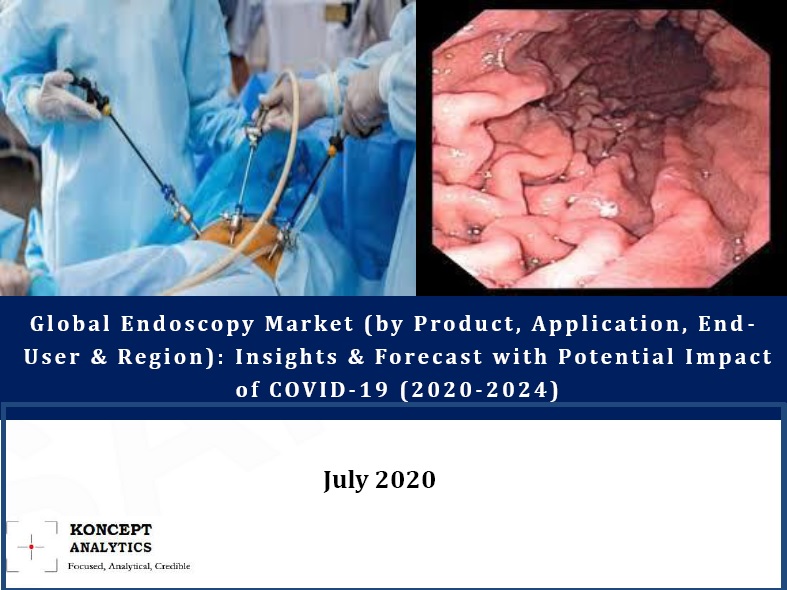 Global Endoscopy Market (by Product, Application, End-User & Region): Insights & Forecast with Potential Impact of COVID-19 (2020-2024)

July 2020

KONCEPT ANALYTICS
Focused, Analytical, Credible